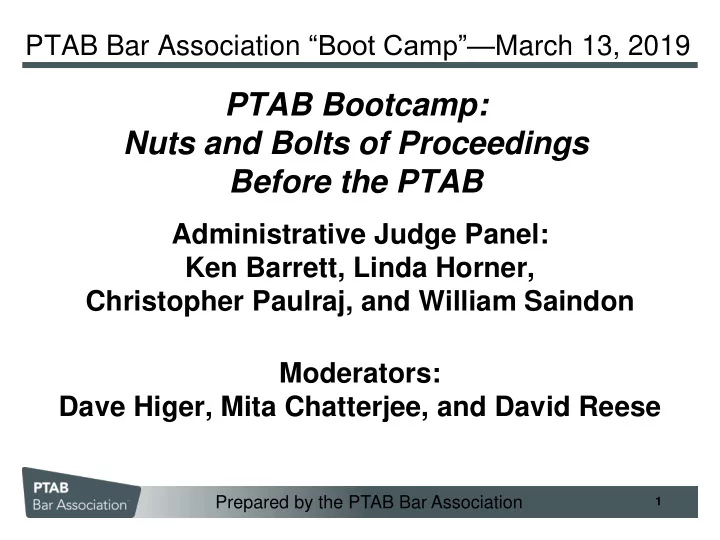 PTAB Bar Association “Boot Camp”—March 13, 2019

PTAB Bootcamp: Nuts and Bolts of Proceedings Before the PTAB

Administrative Judge Panel: Ken Barrett, Linda Horner, Christopher Paulraj, and William Saindon

Moderators: Dave Higer, Mita Chatterjee, and David Reese

PTAB Bar Association

Prepared by the PTAB Bar Association

1